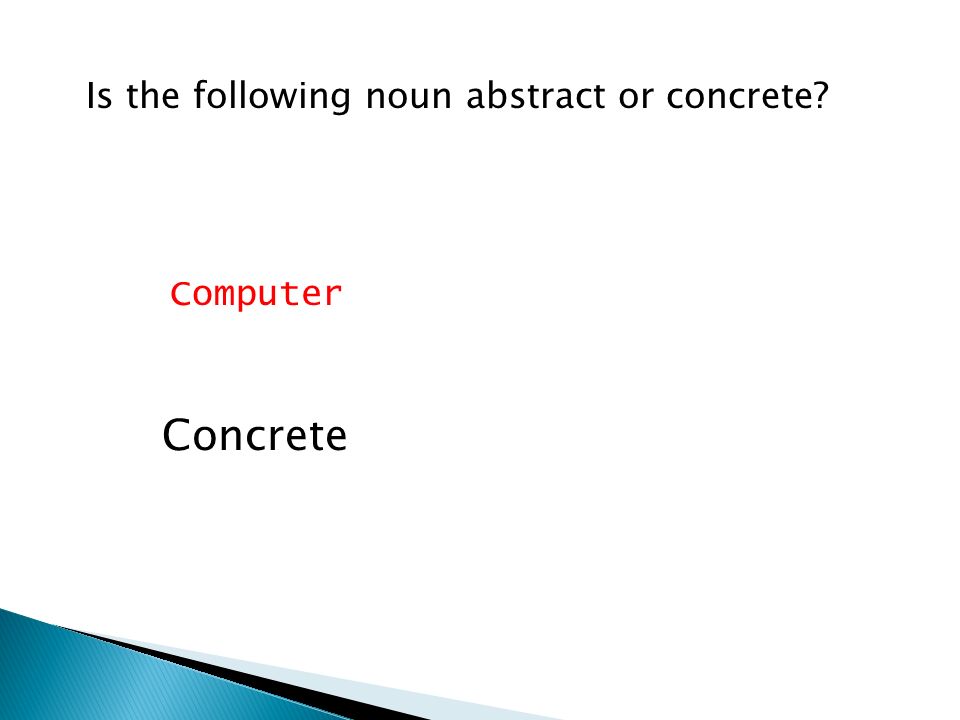 Is the following noun abstract or concrete?

Computer

Concrete